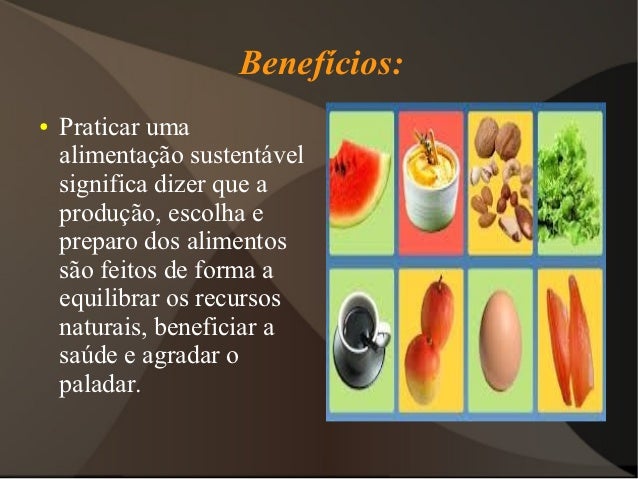 Benefícios:

• Praticar uma alimentação sustentável significa dizer que a produção, escolha e preparo dos alimentos são feitos de forma a equilibrar os recursos naturais, beneficiar a saúde e agradar o paladar.